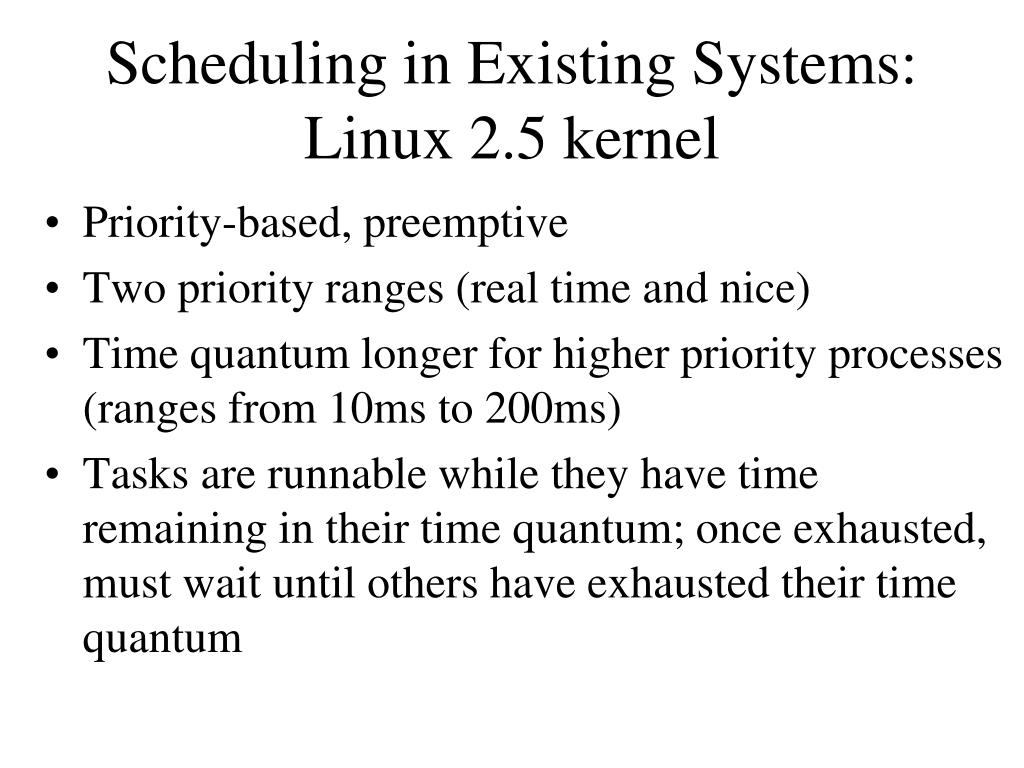 Scheduling in Existing Systems: Linux 2.5 kernel

• Priority-based, preemptive
• Two priority ranges (real time and nice)
• Time quantum longer for higher priority processes (ranges from 10ms to 200ms)
• Tasks are runnable while they have time remaining in their time quantum; once exhausted, must wait until others have exhausted their time quantum